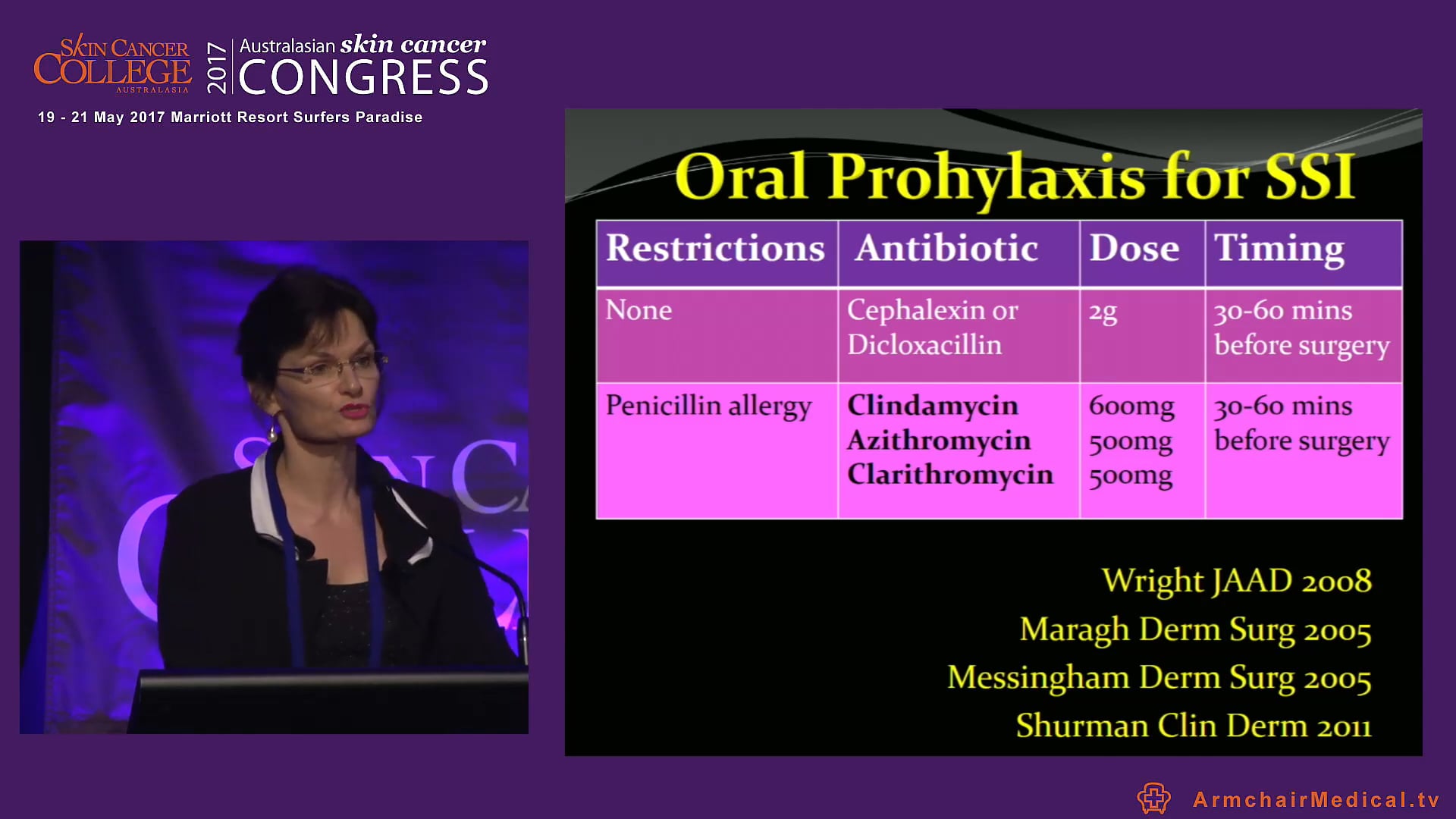 SKIN CANCER COLLEGE AUSTRALASIA 2017 Australasian skin cancer CONGRESS

19 - 21 May 2017 Marriott Resort Surfers Paradise

Oral Prohylaxis for SSI

| Restrictions | Antibiotic | Dose | Timing |
|---|---|---|---|
| None | Cephalexin or Dicloxacillin | 2g | 30-60 mins before surgery |
| Penicillin allergy | Clindamycin Azithromycin Clarithromycin | 600mg 500mg 500mg | 30-60 mins before surgery |

Wright JAAD 2008
Maragh Derm Surg 2005
Messingham Derm Surg 2005
Shurman Clin Derm 2011

ArmchairMedical.tv